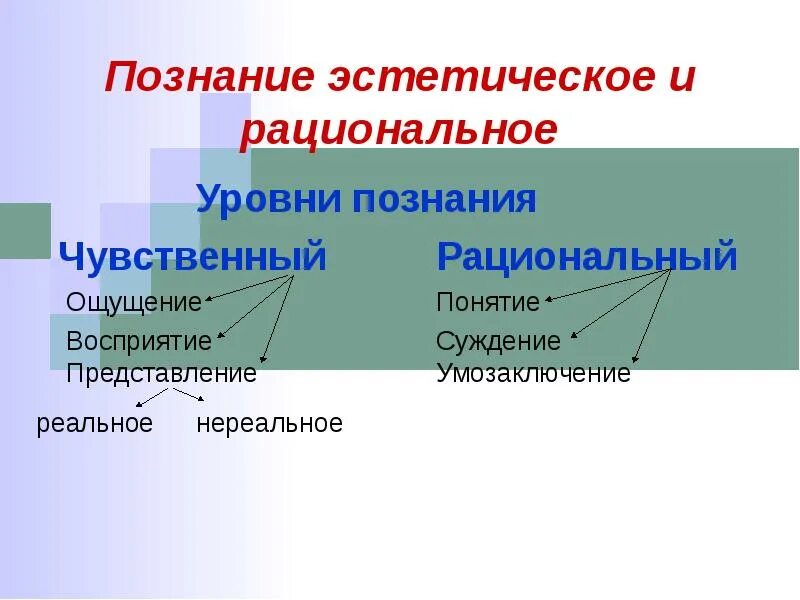 Познание эстетическое и рациональное

Уровни познания

Чувственный

Ощущение
Восприятие
Представление

реальное нереальное

Рациональный

Понятие
Суждение
Умозаключение